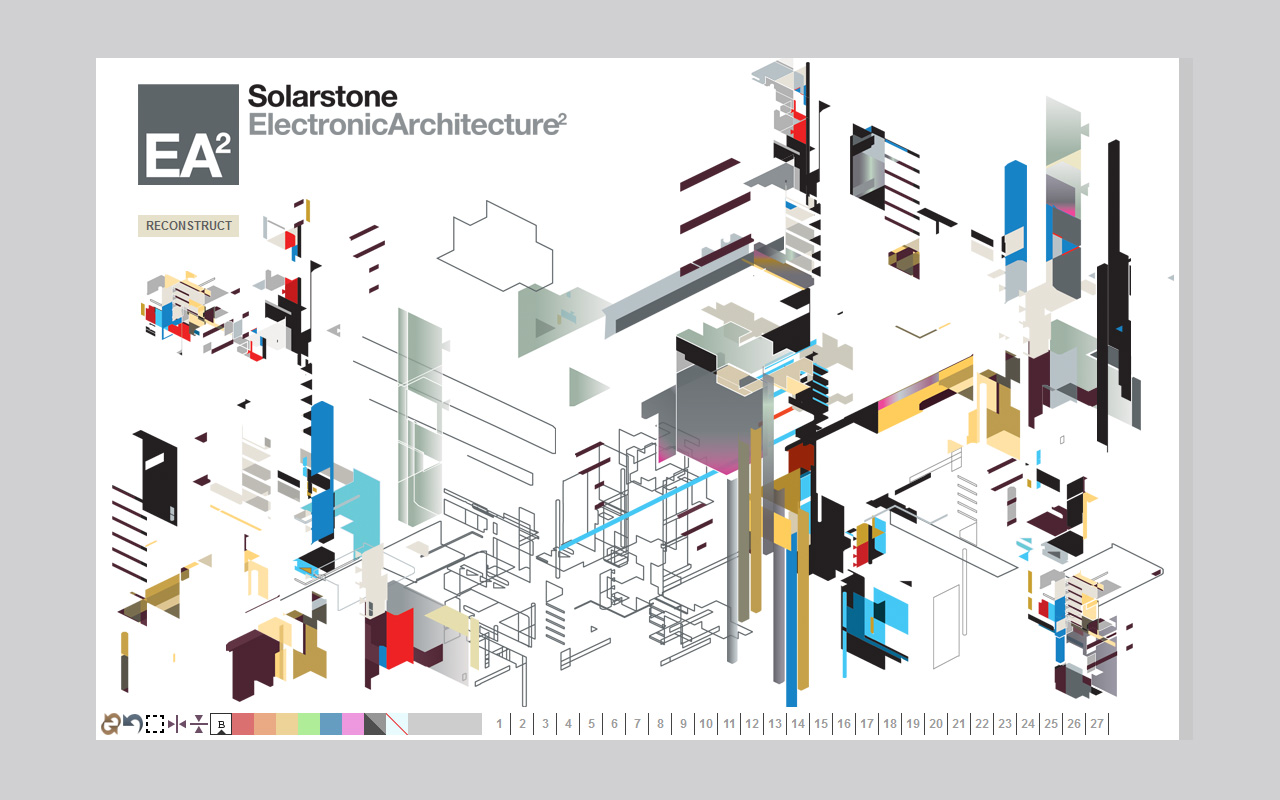 $EA^2$

Solarstone
ElectronicArchitecture$^2$

RECONSTRUCT

B

1 2 3 4 5 6 7 8 9 10 11 12 13 14 15 16 17 18 19 20 21 22 23 24 25 26 27